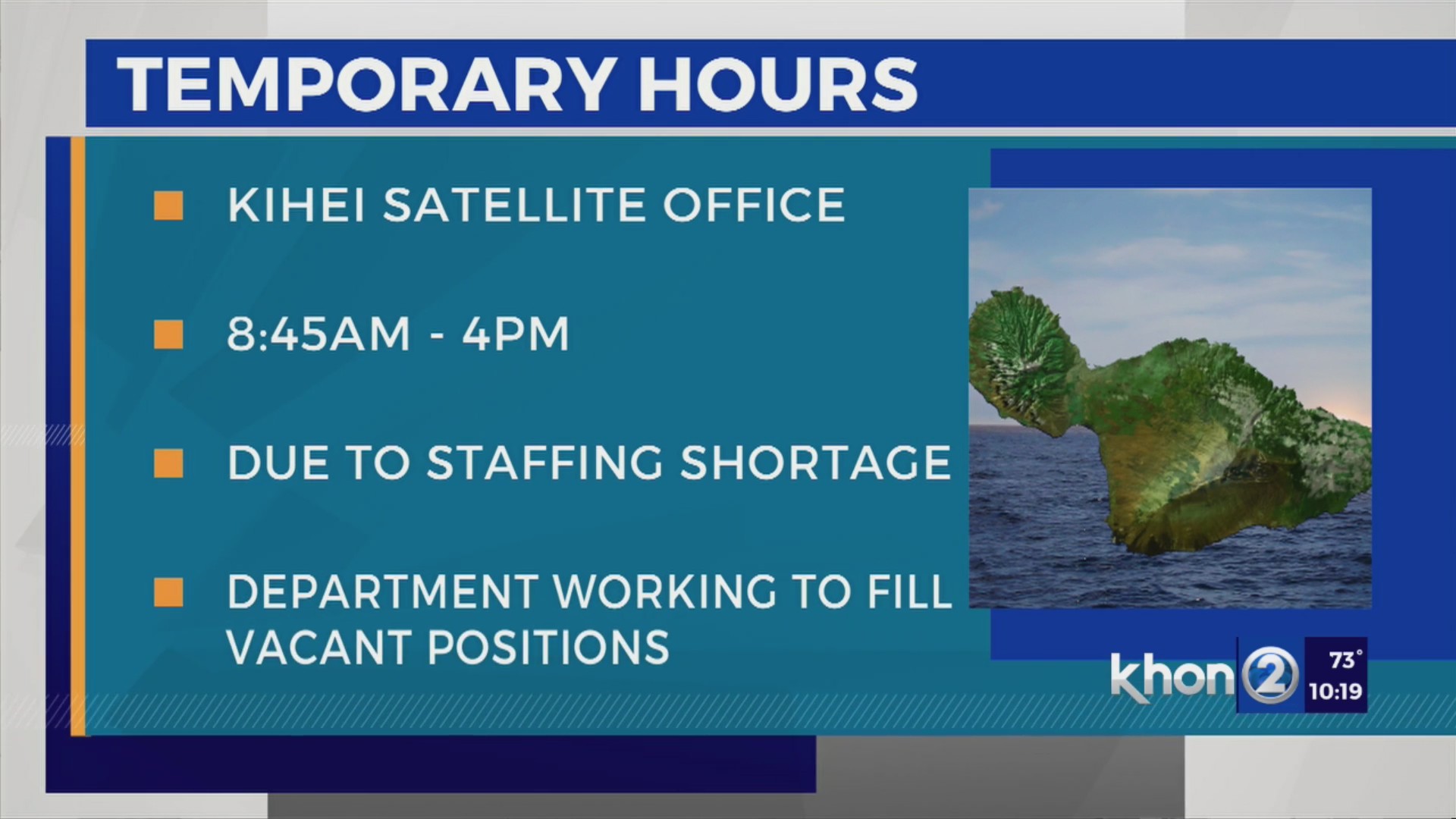 TEMPORARY HOURS

KIHEI SATELLITE OFFICE

8:45AM - 4PM

DUE TO STAFFING SHORTAGE

DEPARTMENT WORKING TO FILL VACANT POSITIONS

khon 2 73° 10:19